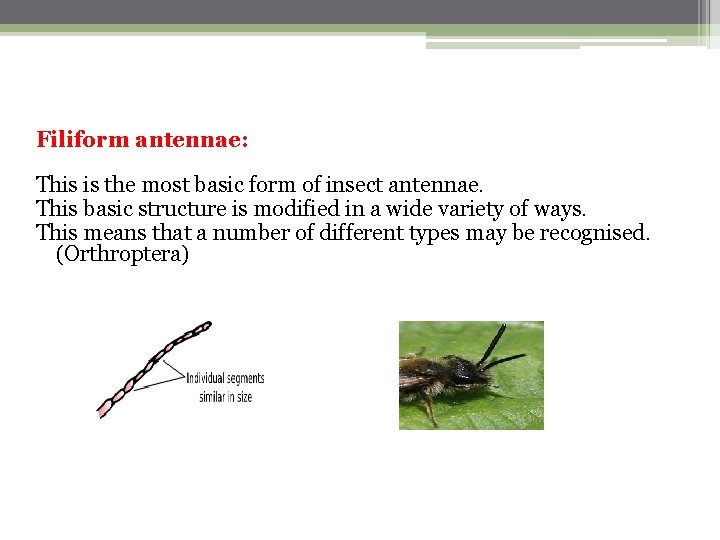 Filiform antennae:

This is the most basic form of insect antennae.
This basic structure is modified in a wide variety of ways.
This means that a number of different types may be recognised. (Orthroptera)

Individual segments similar in size